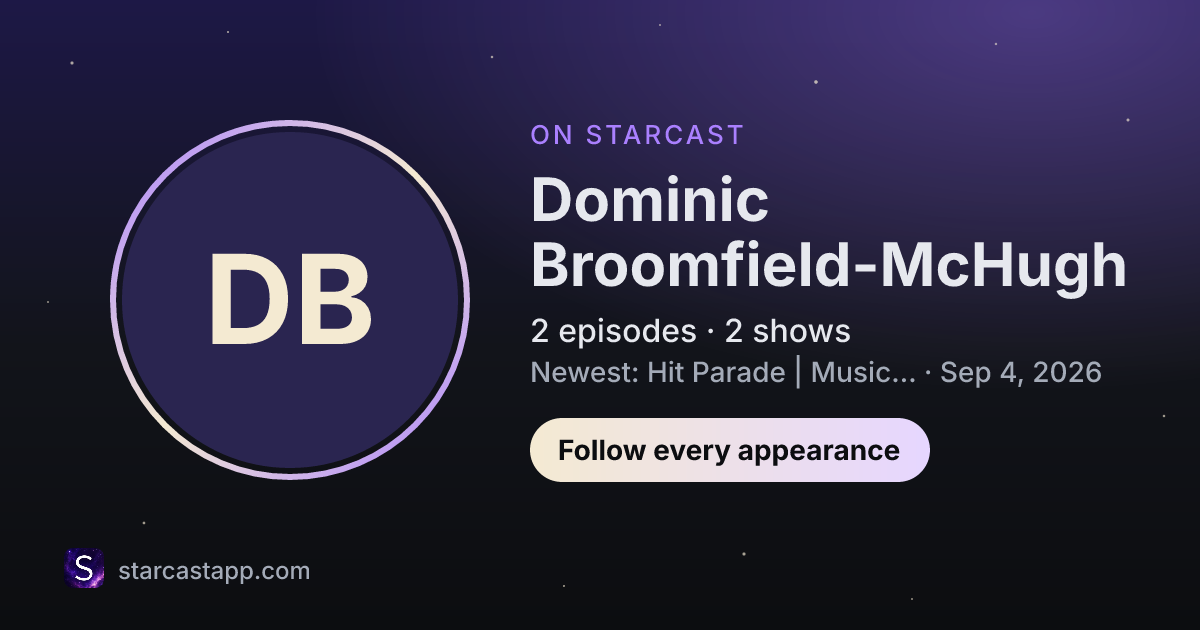 DB

ON STARCAST

Dominic Broomfield-McHugh

2 episodes · 2 shows

Newest: Hit Parade | Music... · Sep 4, 2026

Follow every appearance

S

starcastapp.com